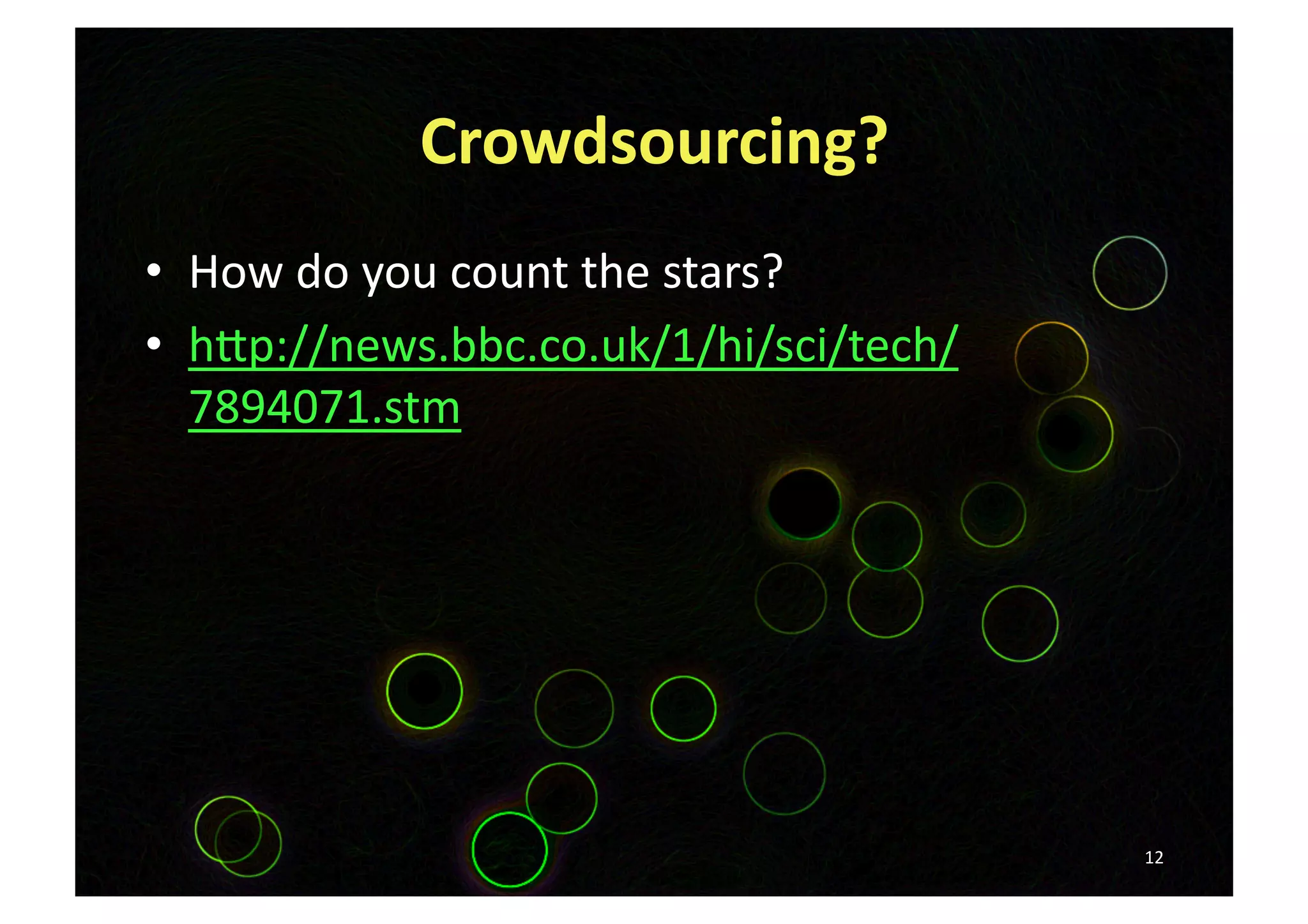 Crowdsourcing?

• How do you count the stars?
• http://news.bbc.co.uk/1/hi/sci/tech/7894071.stm

12